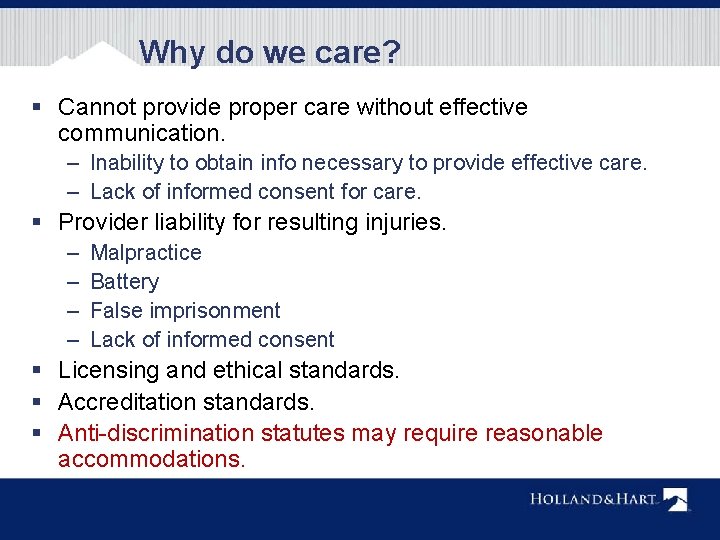 Why do we care?

▪ Cannot provide proper care without effective communication.
– Inability to obtain info necessary to provide effective care.
– Lack of informed consent for care.

▪ Provider liability for resulting injuries.
– Malpractice
– Battery
– False imprisonment
– Lack of informed consent

▪ Licensing and ethical standards.

▪ Accreditation standards.

▪ Anti-discrimination statutes may require reasonable accommodations.

HOLLAND&HART